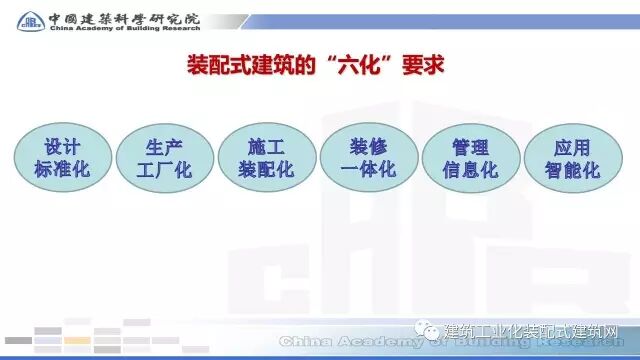 中國建築科學研究院
China Academy of Building Research

装配式建筑的“六化”要求

设计
标准化

生产
工厂化

施工
装配化

装修
一体化

管理
信息化

应用
智能化

建筑工业化装配式建筑网

China Academy of Building Research